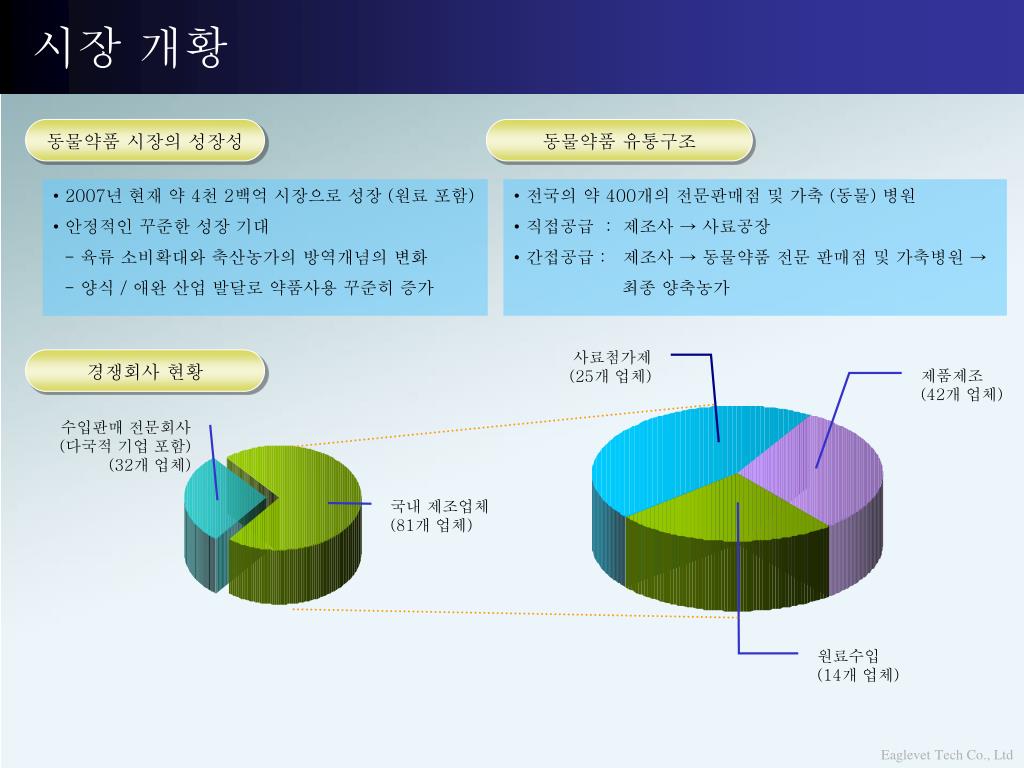 시장 개황

동물약품 시장의 성장성

• 2007년 현재 약 4천 2백억 시장으로 성장 (원료 포함)
• 안정적인 꾸준한 성장 기대
 - 육류 소비확대와 축산농가의 방역개념의 변화
 - 양식 / 애완 산업 발달로 약품사용 꾸준히 증가

동물약품 유통구조

• 전국의 약 400개의 전문판매점 및 가축 (동물) 병원
• 직접공급 : 제조사 → 사료공장
• 간접공급 : 제조사 → 동물약품 전문 판매점 및 가축병원 → 최종 양축농가

경쟁회사 현황

수입판매 전문회사
(다국적 기업 포함)
(32개 업체)

국내 제조업체
(81개 업체)

사료첨가제
(25개 업체)

제품제조
(42개 업체)

원료수입
(14개 업체)

Eaglevet Tech Co., Ltd